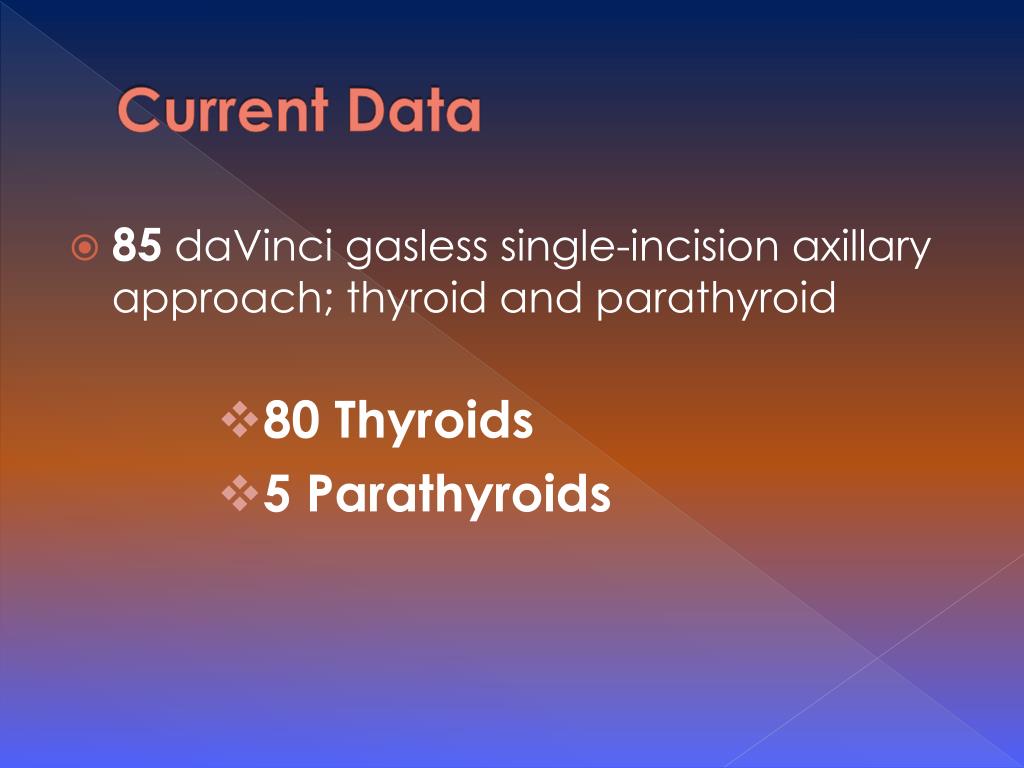 Current Data

85 daVinci gasless single-incision axillary approach; thyroid and parathyroid

80 Thyroids

5 Parathyroids